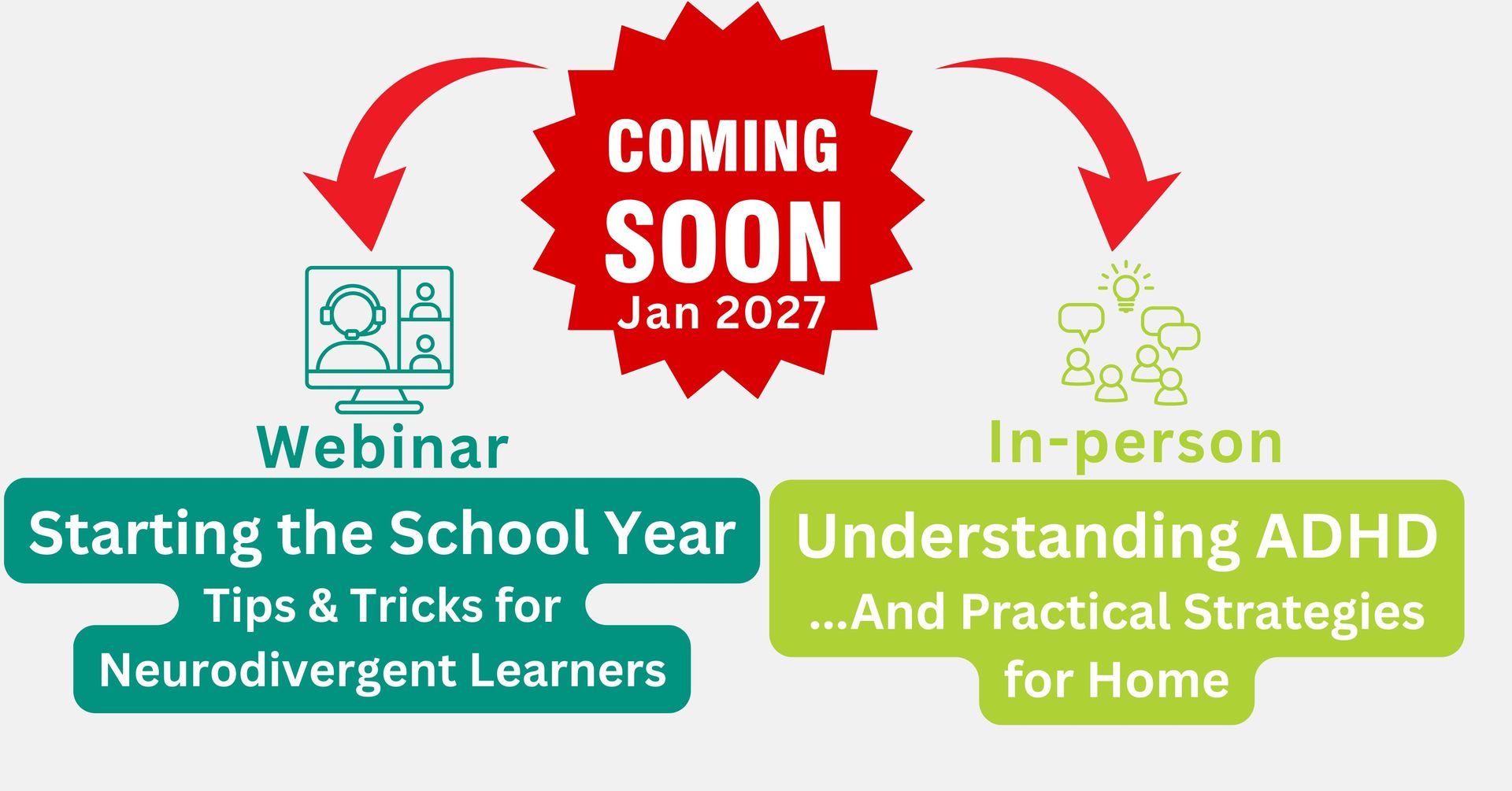 COMING
SOON
Jan 2027

Webinar

Starting the School Year
Tips & Tricks for
Neurodivergent Learners

In-person

Understanding ADHD
...And Practical Strategies
for Home